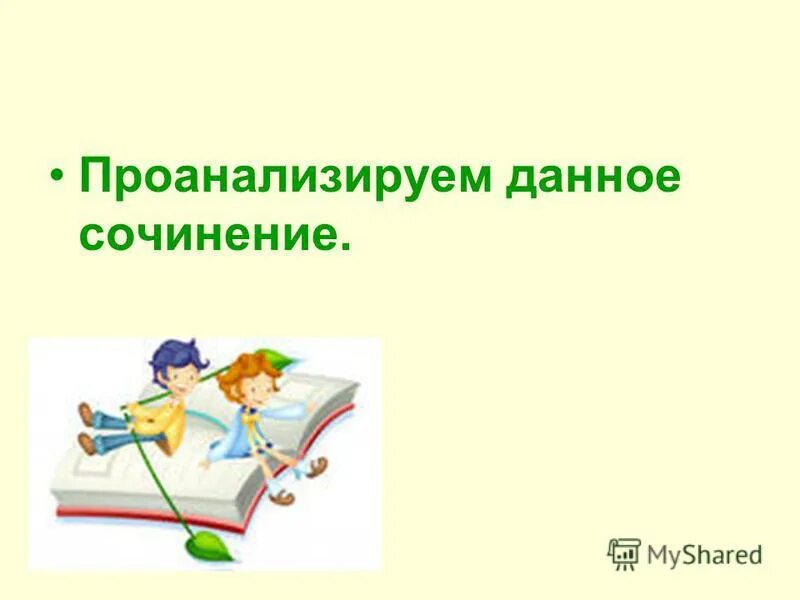 • Проанализируем данное сочинение.

MyShared